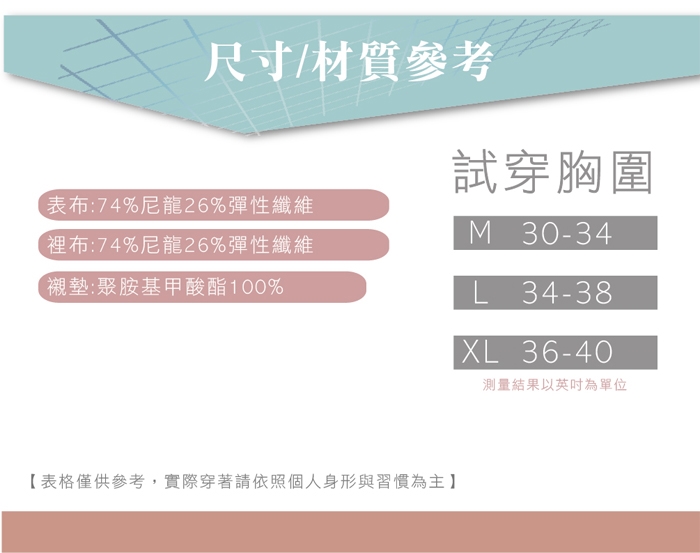 尺寸/材質參考

表布:74%尼龍26%彈性纖維

裡布:74%尼龍26%彈性纖維

襯墊:聚胺基甲酸酯100%

試穿胸圍

M 30-34

L 34-38

XL 36-40

測量結果以英吋為單位

【表格僅供參考，實際穿著請依照個人身形與習慣為主】